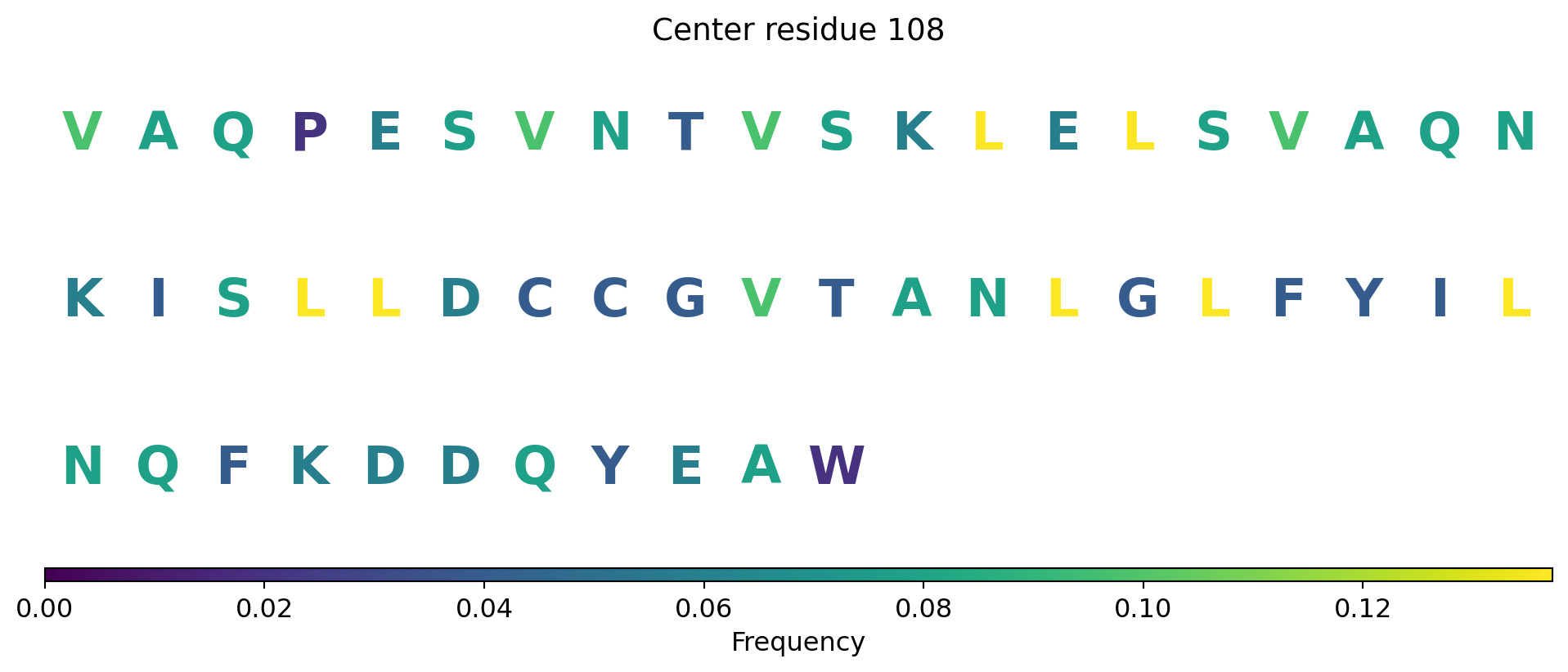 Center residue 108

V A Q P E S V N T V S K L E L S V A Q N

K I S L L D C C G V T A N L G L F Y I L

N Q F K D D Q Y E A W

0.00 0.02 0.04 0.06 0.08 0.10 0.12

Frequency